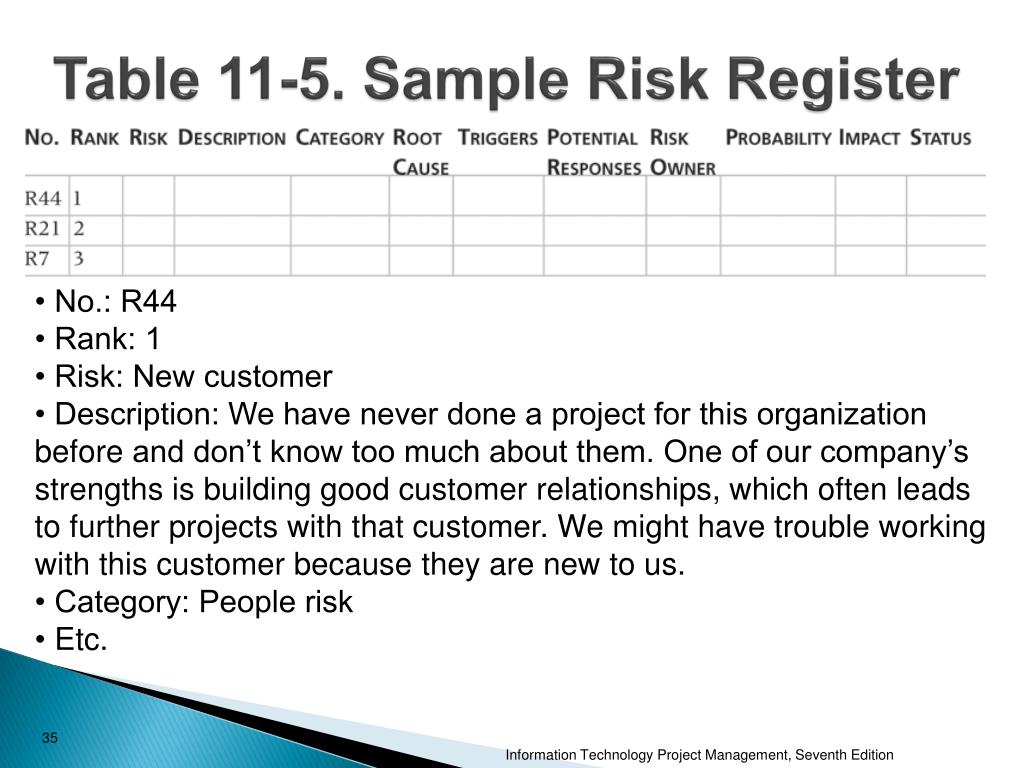 Table 11-5. Sample Risk Register

| No. | Rank | Risk | Description | Category | Root Cause | Triggers | Potential Responses | Risk Owner | Probability | Impact | Status |
|---|---|---|---|---|---|---|---|---|---|---|---|
| R44 | 1 | | | | | | | | | | |
| R21 | 2 | | | | | | | | | | |
| R7 | 3 | | | | | | | | | | |

• No.: R44
• Rank: 1
• Risk: New customer
• Description: We have never done a project for this organization before and don't know too much about them. One of our company's strengths is building good customer relationships, which often leads to further projects with that customer. We might have trouble working with this customer because they are new to us.
• Category: People risk
• Etc.

35

Information Technology Project Management, Seventh Edition